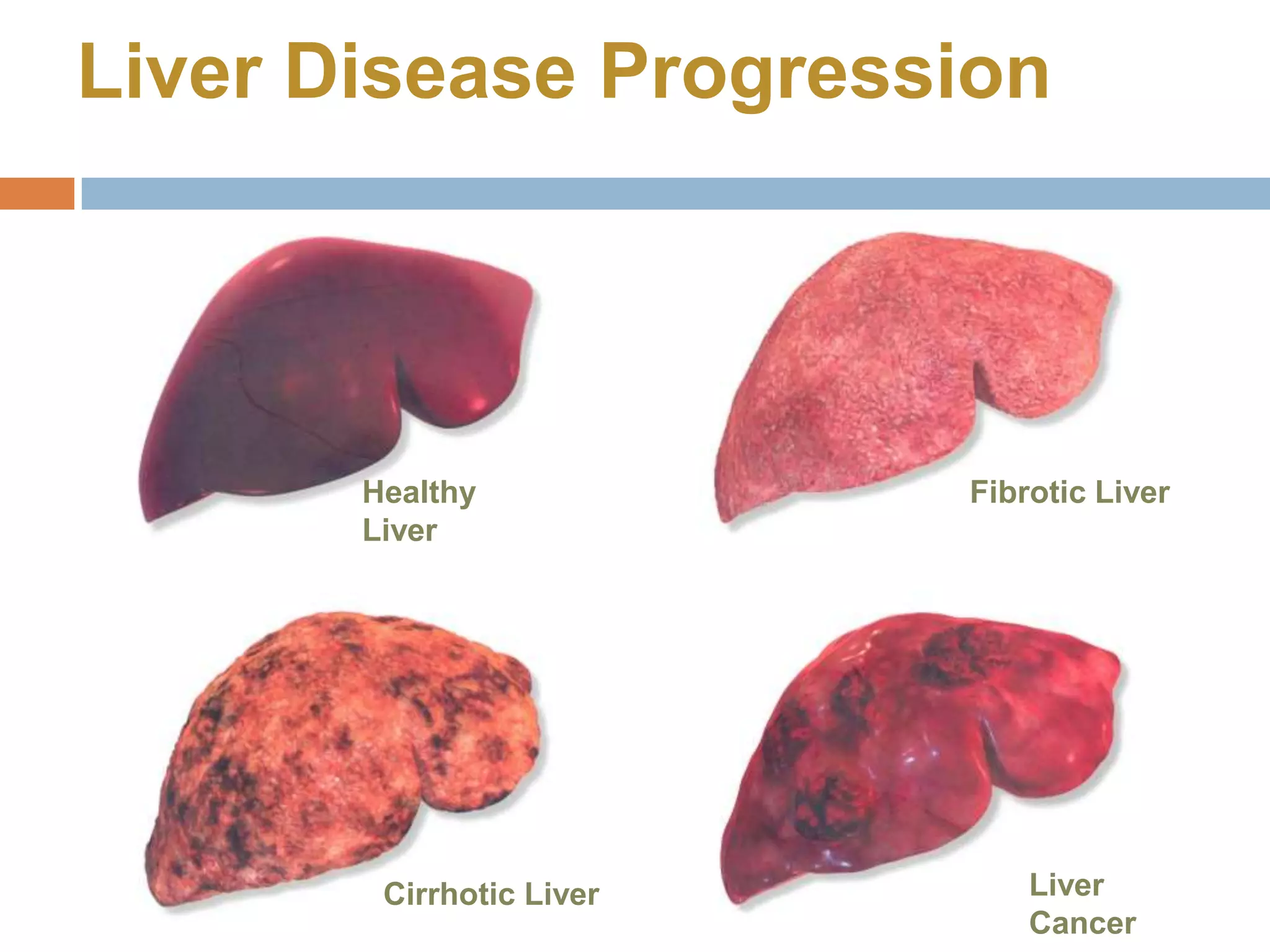 Liver Disease Progression

Healthy Liver

Fibrotic Liver

Cirrhotic Liver

Liver Cancer